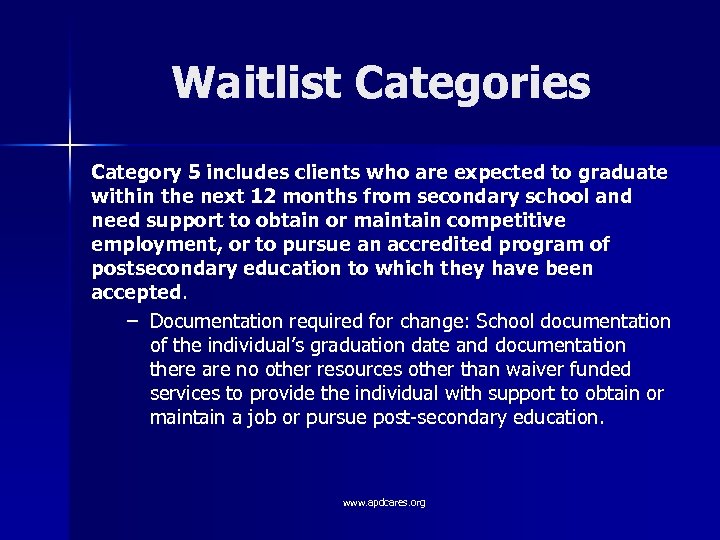 Waitlist Categories

Category 5 includes clients who are expected to graduate within the next 12 months from secondary school and need support to obtain or maintain competitive employment, or to pursue an accredited program of postsecondary education to which they have been accepted.

– Documentation required for change: School documentation of the individual's graduation date and documentation there are no other resources other than waiver funded services to provide the individual with support to obtain or maintain a job or pursue post-secondary education.

www.apdcares.org